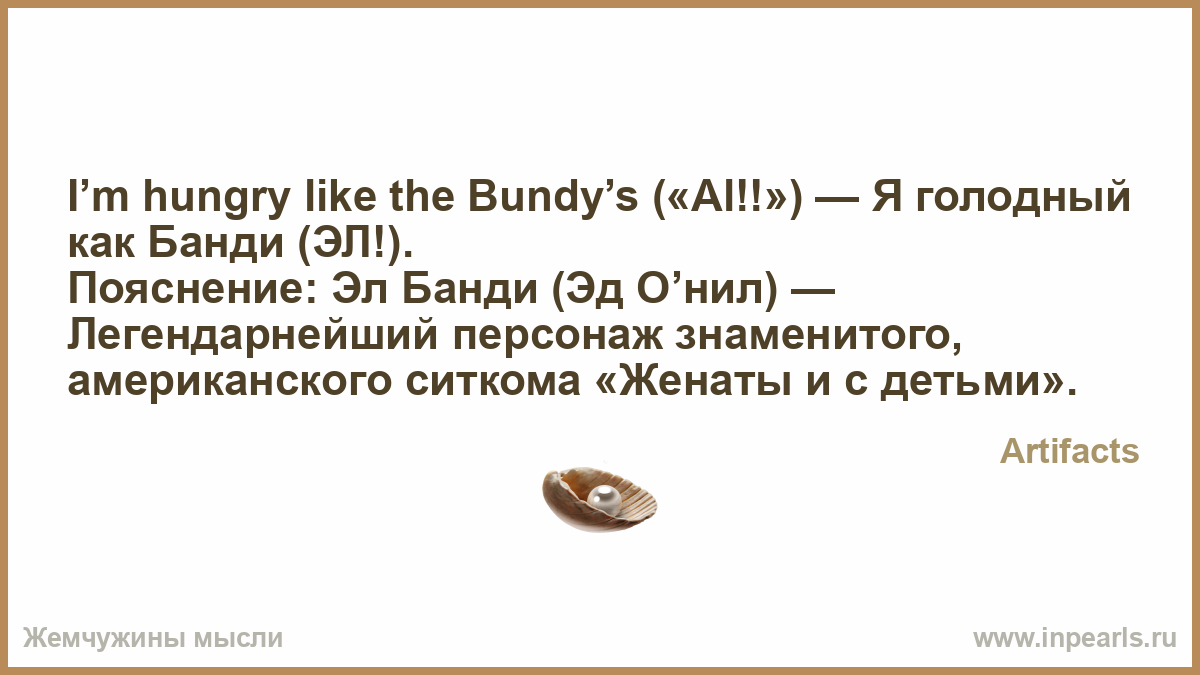 I’m hungry like the Bundy’s («Al!!») — Я голодный как Банди (ЭЛ!).
Пояснение: Эл Банди (Эд О’нил) — Легендарнейший персонаж знаменитого, американского ситкома «Женаты и с детьми».

Artifacts

Жемчужины мысли

www.inpearls.ru